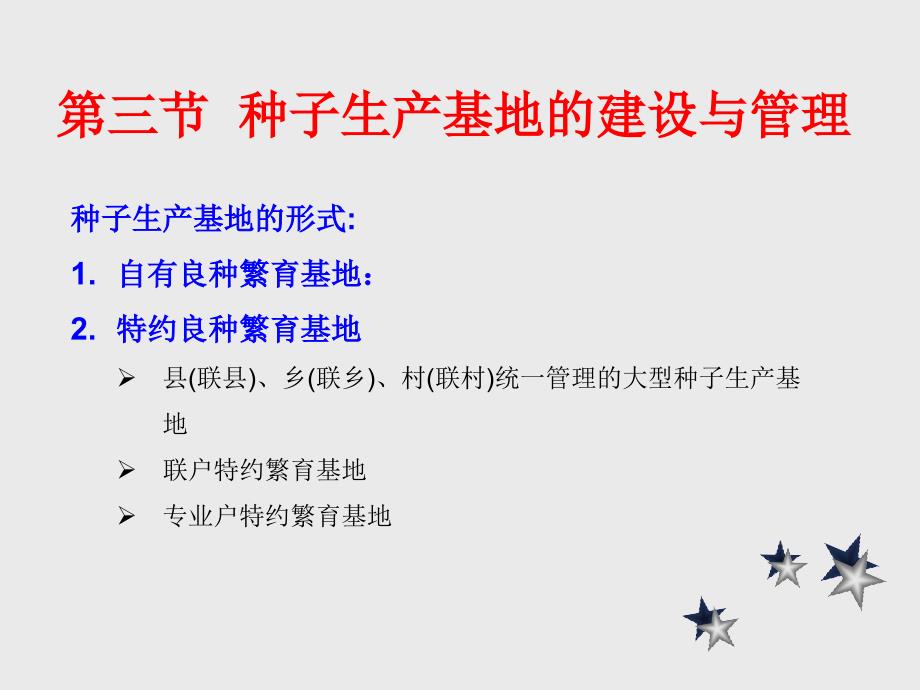 第三节 种子生产基地的建设与管理

种子生产基地的形式:

1. 自有良种繁育基地：

2. 特约良种繁育基地

➢ 县(联县)、乡(联乡)、村(联村)统一管理的大型种子生产基地

➢ 联户特约繁育基地

➢ 专业户特约繁育基地